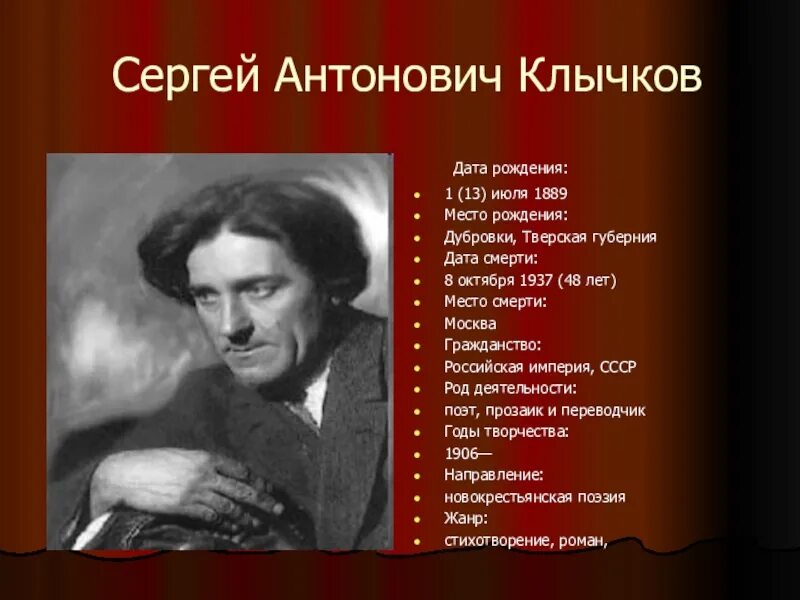 Сергей Антонович Клычков

Дата рождения:

- 1 (13) июля 1889
- Место рождения:
- Дубровки, Тверская губерния
- Дата смерти:
- 8 октября 1937 (48 лет)
- Место смерти:
- Москва
- Гражданство:
- Российская империя, СССР
- Род деятельности:
- поэт, прозаик и переводчик
- Годы творчества:
- 1906—
- Направление:
- новокрестьянская поэзия
- Жанр:
- стихотворение, роман,